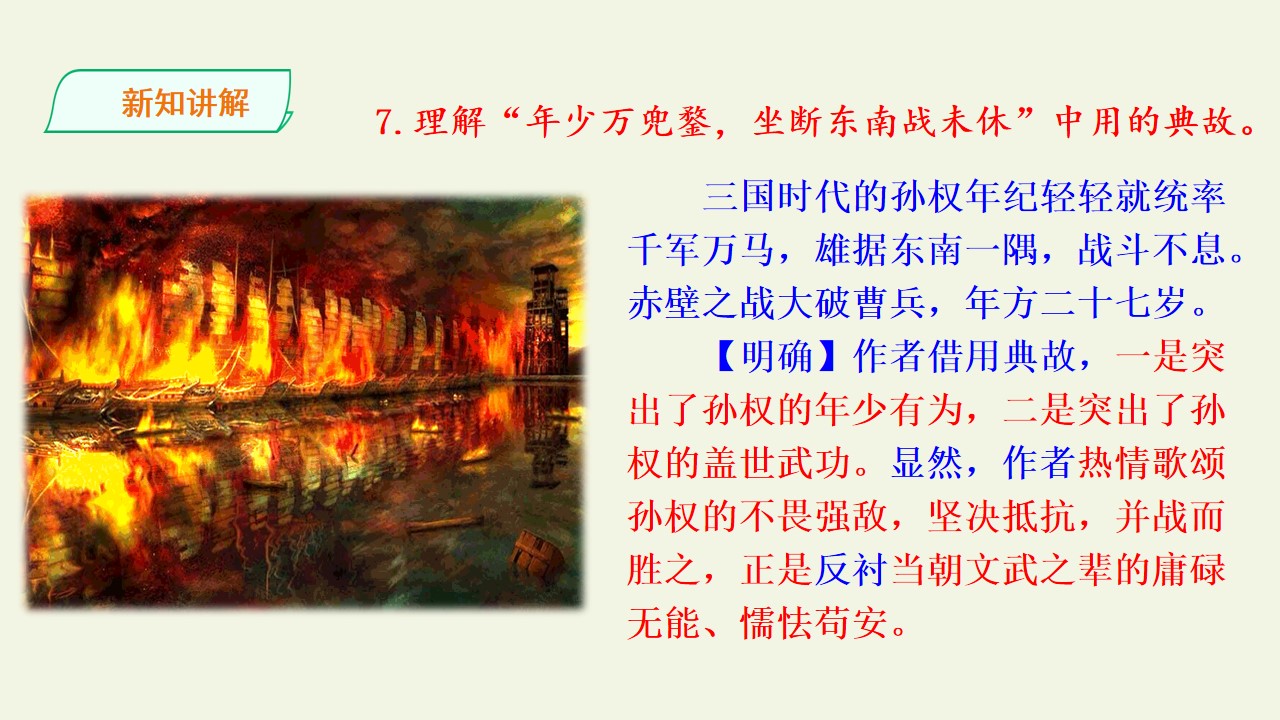 新知讲解

7.理解“年少万兜鍪，坐断东南战未休”中用的典故。

三国时代的孙权年纪轻轻就统率千军万马，雄据东南一隅，战斗不息。赤壁之战大破曹兵，年方二十七岁。

【明确】作者借用典故，一是突出了孙权的年少有为，二是突出了孙权的盖世武功。显然，作者热情歌颂孙权的不畏强敌，坚决抵抗，并战而胜之，正是反衬当朝文武之辈的庸碌无能、懦怯苟安。